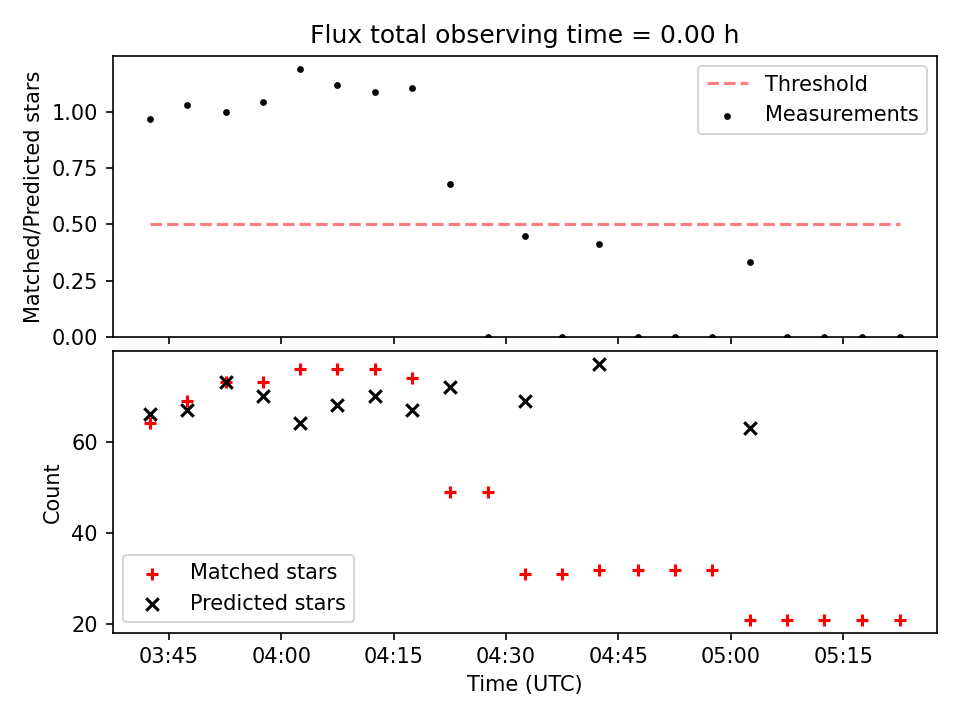 Flux total observing time = 0.00 h

Matched/Predicted stars

1.00
0.75
0.50
0.25
0.00

Threshold
Measurements

Count

60
40
20

Matched stars
Predicted stars

03:45
04:00
04:15
04:30
04:45
05:00
05:15

Time (UTC)